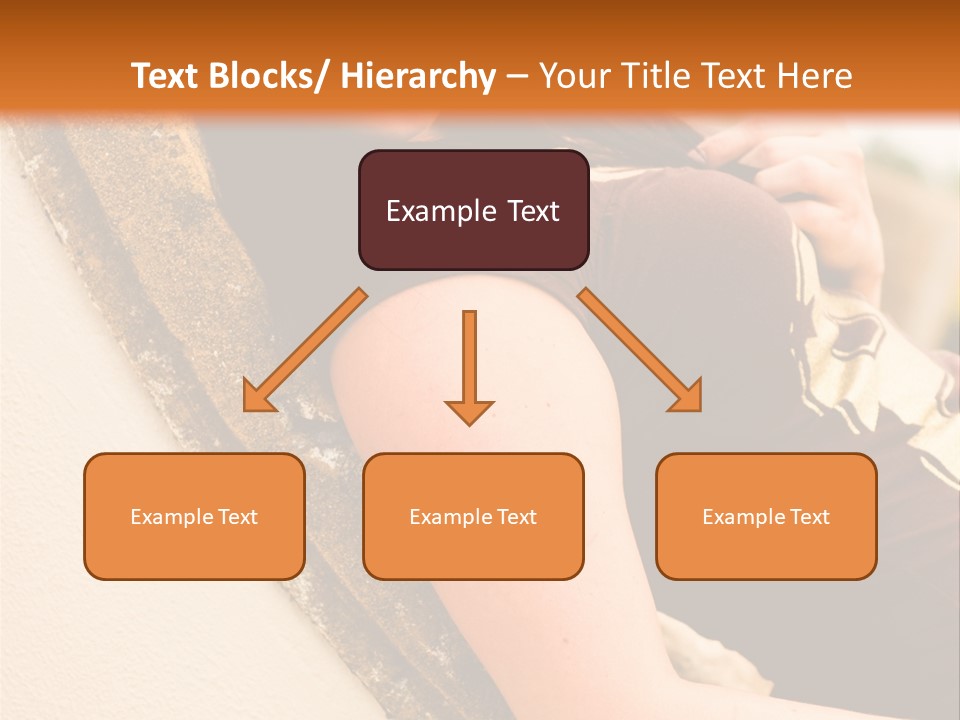 Text Blocks/ Hierarchy – Your Title Text Here

Example Text

Example Text

Example Text

Example Text